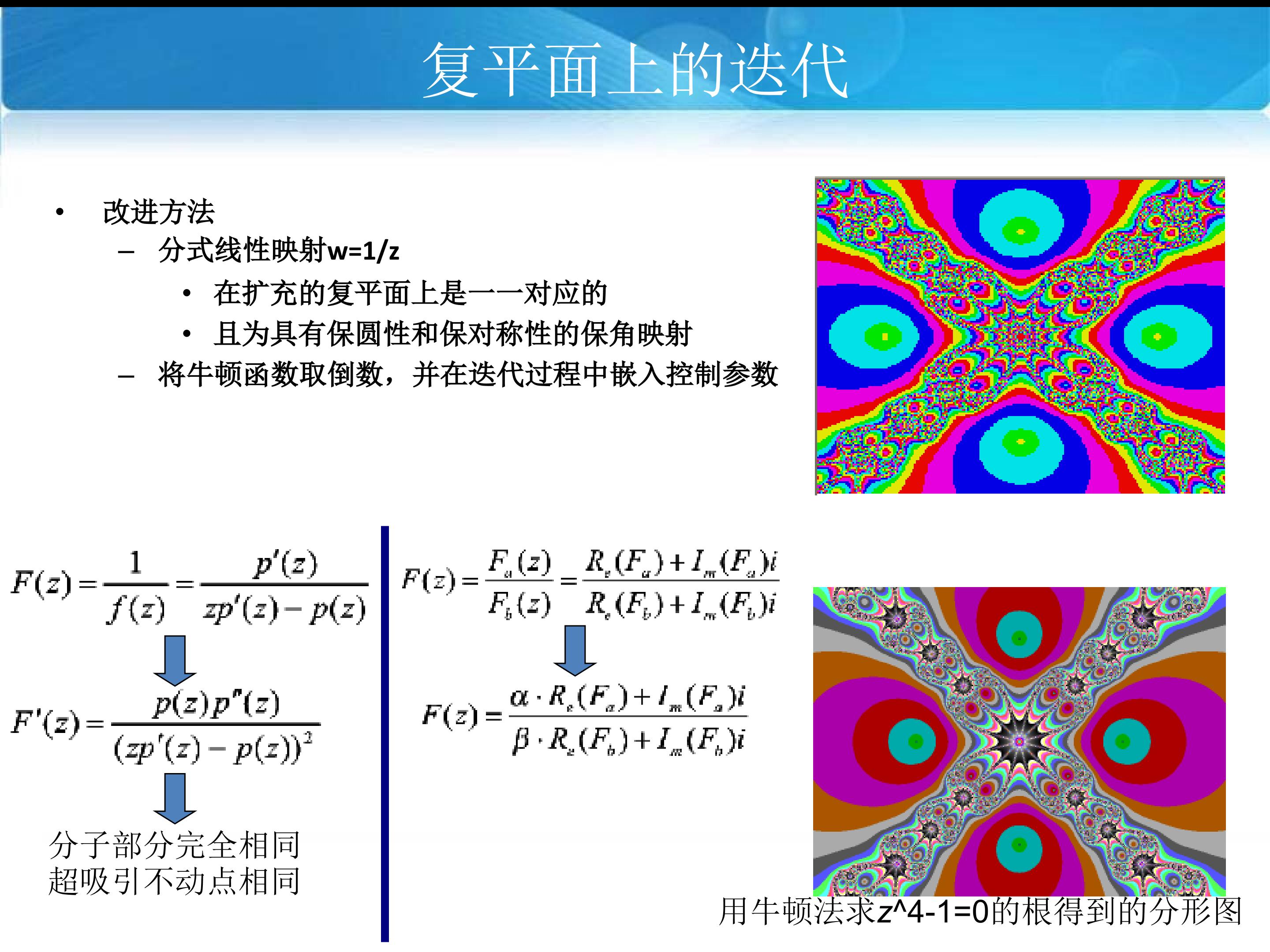 复平面上的迭代

• 改进方法
– 分式线性映射w=1/z
• 在扩充的复平面上是一一对应的
• 且为具有保圆性和保对称性的保角映射
– 将牛顿函数取倒数，并在迭代过程中嵌入控制参数

$F(z)=\frac{1}{f(z)}=\frac{p'(z)}{zp'(z)-p(z)}$

$F'(z)=\frac{p(z)p''(z)}{(zp'(z)-p(z))^2}$

分子部分完全相同
超吸引不动点相同

$F(z)=\frac{F_a(z)}{F_b(z)}=\frac{R_e(F_a)+I_m(F_a)i}{R_e(F_b)+I_m(F_b)i}$

$F(z)=\frac{\alpha\cdot R_e(F_a)+I_m(F_a)i}{\beta\cdot R_e(F_b)+I_m(F_b)i}$

用牛顿法求z^4-1=0的根得到的分形图